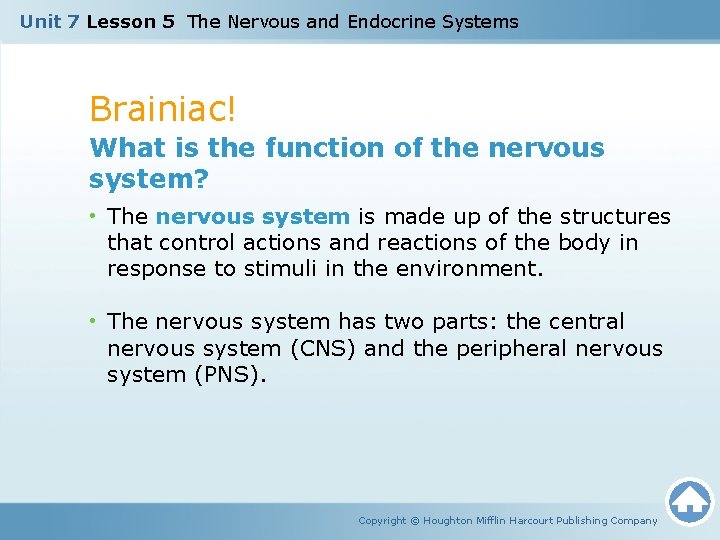 Unit 7 Lesson 5 The Nervous and Endocrine Systems

Brainiac!

What is the function of the nervous system?

• The nervous system is made up of the structures that control actions and reactions of the body in response to stimuli in the environment.

• The nervous system has two parts: the central nervous system (CNS) and the peripheral nervous system (PNS).

Copyright © Houghton Mifflin Harcourt Publishing Company